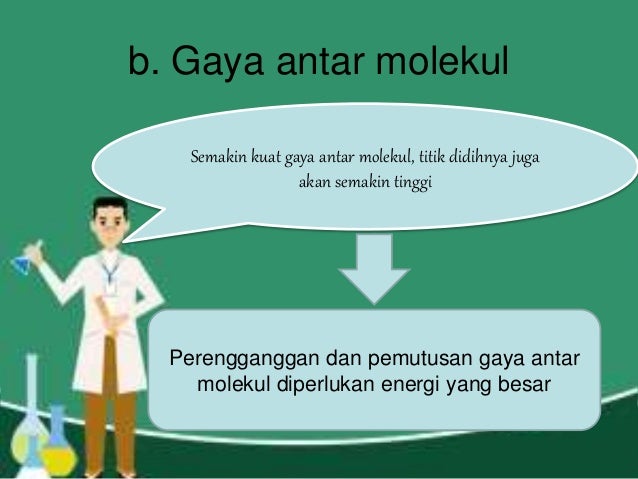 b. Gaya antar molekul

Semakin kuat gaya antar molekul, titik didihnya juga akan semakin tinggi

Perengganggan dan pemutusan gaya antar molekul diperlukan energi yang besar